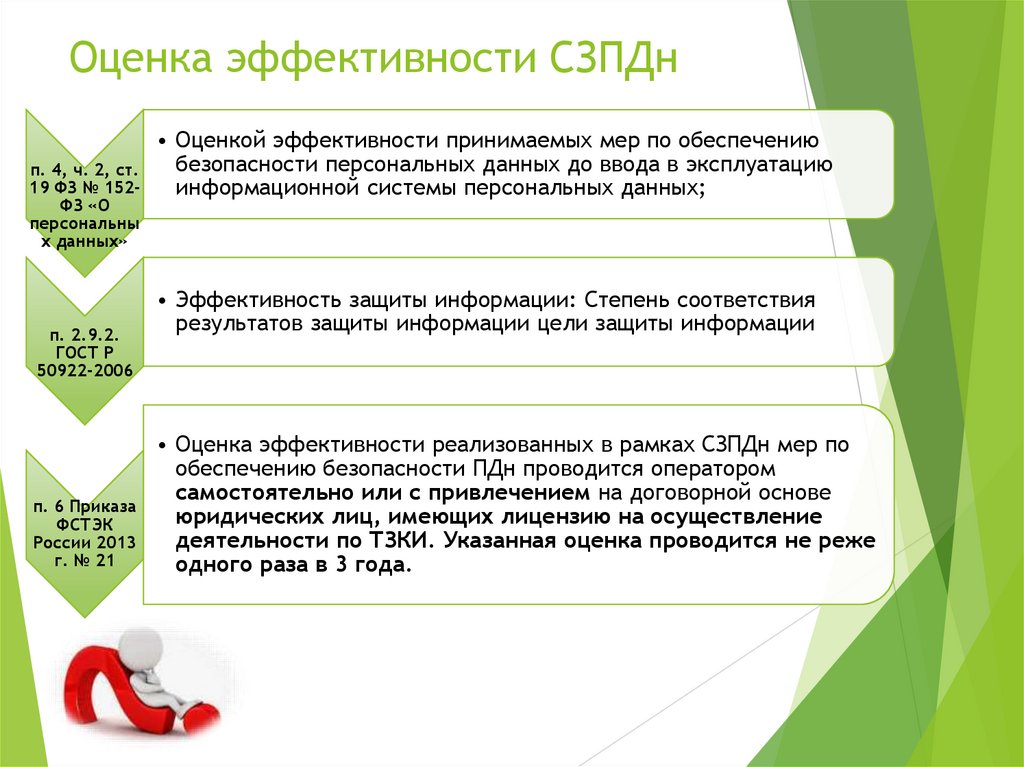 Оценка эффективности СЗПДн

п. 4, ч. 2, ст. 19 ФЗ № 152-ФЗ «О персональных данных»

• Оценкой эффективности принимаемых мер по обеспечению безопасности персональных данных до ввода в эксплуатацию информационной системы персональных данных;

п. 2.9.2. ГОСТ Р 50922-2006

• Эффективность защиты информации: Степень соответствия результатов защиты информации цели защиты информации

п. 6 Приказа ФСТЭК России 2013 г. № 21

• Оценка эффективности реализованных в рамках СЗПДн мер по обеспечению безопасности ПДн проводится оператором самостоятельно или с привлечением на договорной основе юридических лиц, имеющих лицензию на осуществление деятельности по ТЗКИ. Указанная оценка проводится не реже одного раза в 3 года.